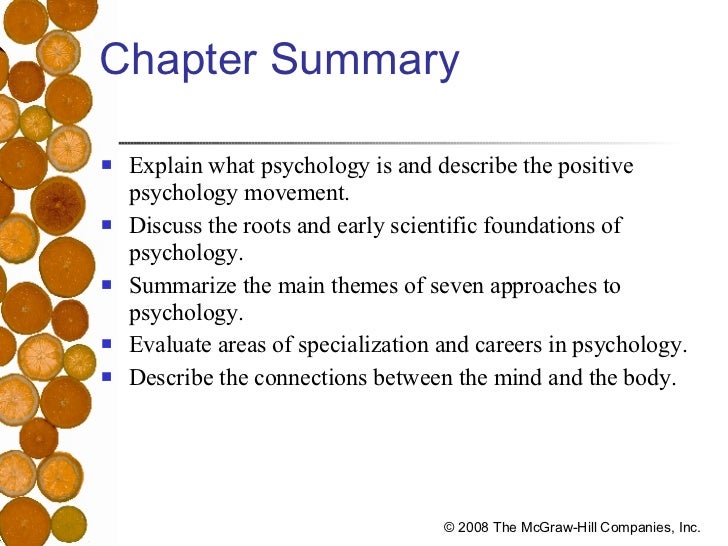 Chapter Summary

- Explain what psychology is and describe the positive psychology movement.
- Discuss the roots and early scientific foundations of psychology.
- Summarize the main themes of seven approaches to psychology.
- Evaluate areas of specialization and careers in psychology.
- Describe the connections between the mind and the body.

© 2008 The McGraw-Hill Companies, Inc.